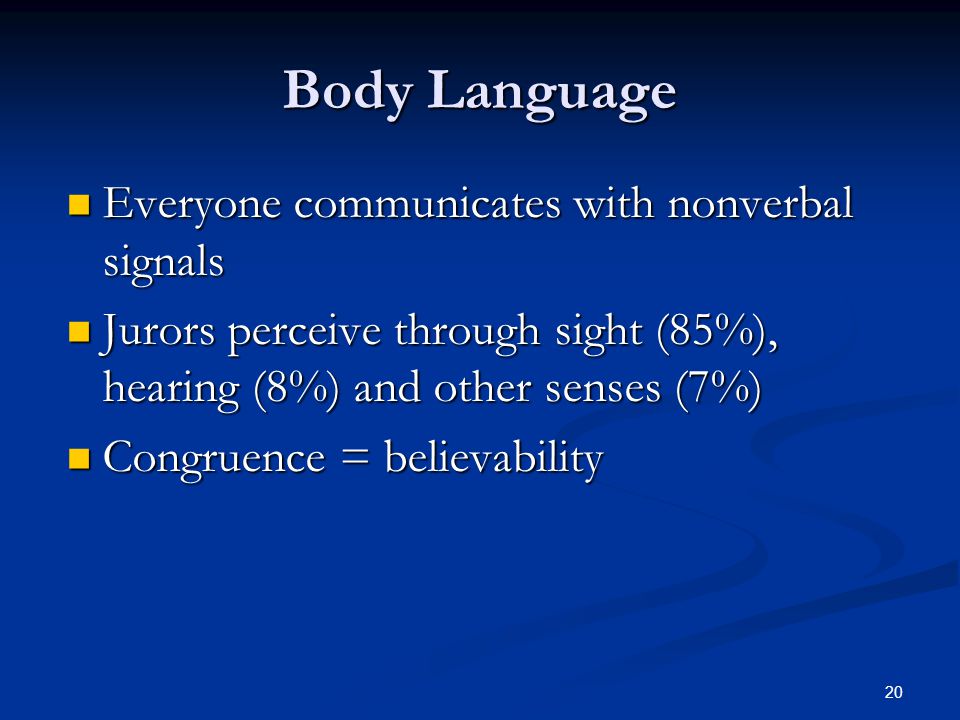 Body Language

Everyone communicates with nonverbal signals

Jurors perceive through sight (85%), hearing (8%) and other senses (7%)

Congruence = believability

20